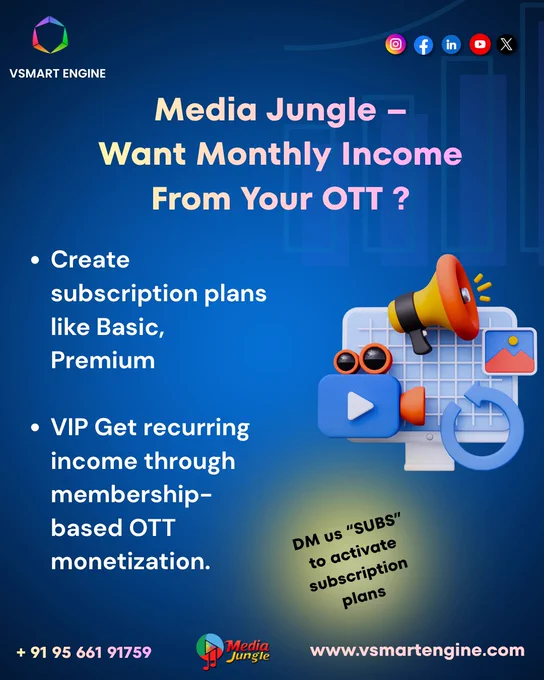 VSMART ENGINE

Media Jungle – Want Monthly Income From Your OTT ?

• Create subscription plans like Basic, Premium

• VIP Get recurring income through membership-based OTT monetization.

DM us "SUBS" to activate subscription plans

+ 91 95 661 91759

Media Jungle

www.vsmartengine.com